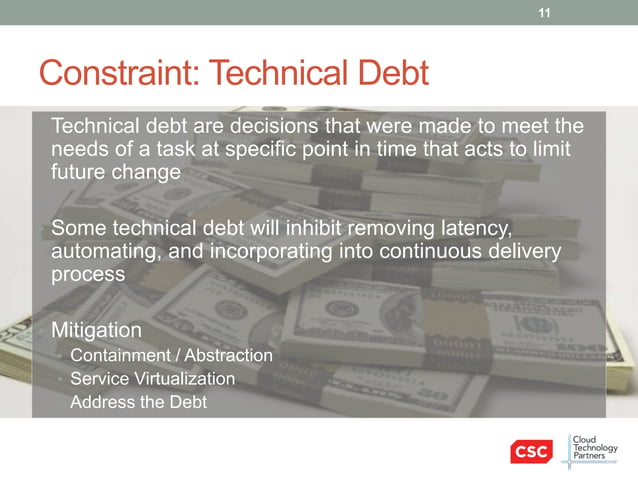 11

Constraint: Technical Debt

Technical debt are decisions that were made to meet the needs of a task at specific point in time that acts to limit future change

Some technical debt will inhibit removing latency, automating, and incorporating into continuous delivery process

Mitigation
Containment / Abstraction
Service Virtualization
Address the Debt

CSC

Cloud Technology Partners